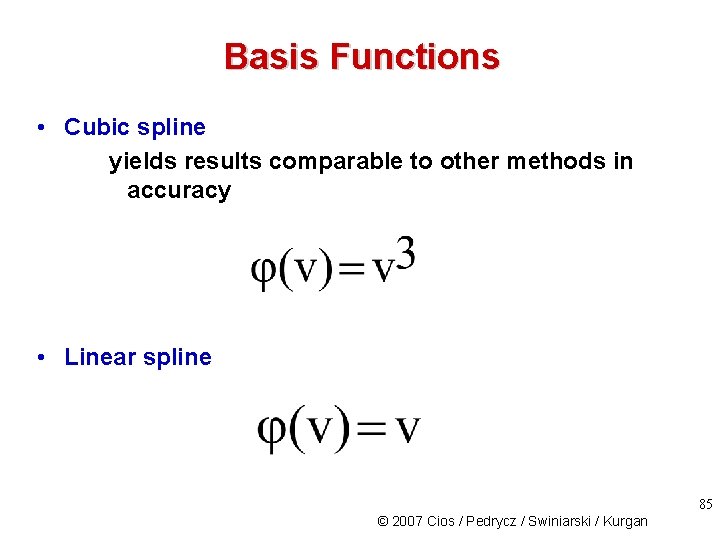 Basis Functions

• Cubic spline

yields results comparable to other methods in accuracy

$\varphi(v) = v^3$

• Linear spline

$\varphi(v) = v$

85

© 2007 Cios / Pedrycz / Swiniarski / Kurgan